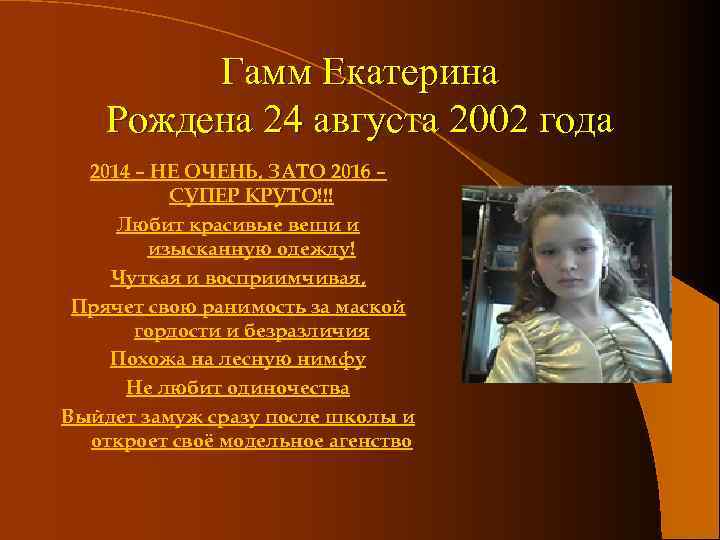 Гамм Екатерина
Рождена 24 августа 2002 года

2014 – НЕ ОЧЕНЬ, ЗАТО 2016 – СУПЕР КРУТО!!!

Любит красивые вещи и изысканную одежду!

Чуткая и восприимчивая,

Прячет свою ранимость за маской гордости и безразличия

Похожа на лесную нимфу

Не любит одиночества

Выйдет замуж сразу после школы и откроет своё модельное агенство